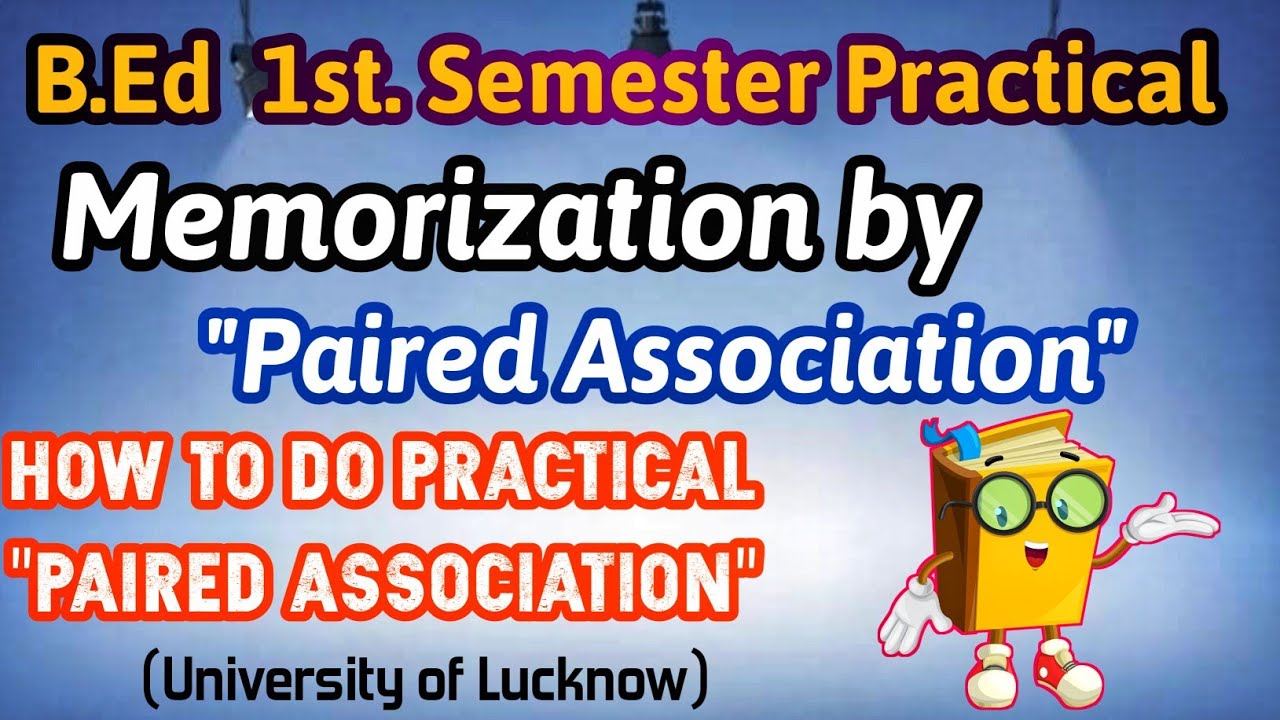 B.Ed 1st. Semester Practical

Memorization by

"Paired Association"

HOW TO DO PRACTICAL "PAIRED ASSOCIATION"

(University of Lucknow)